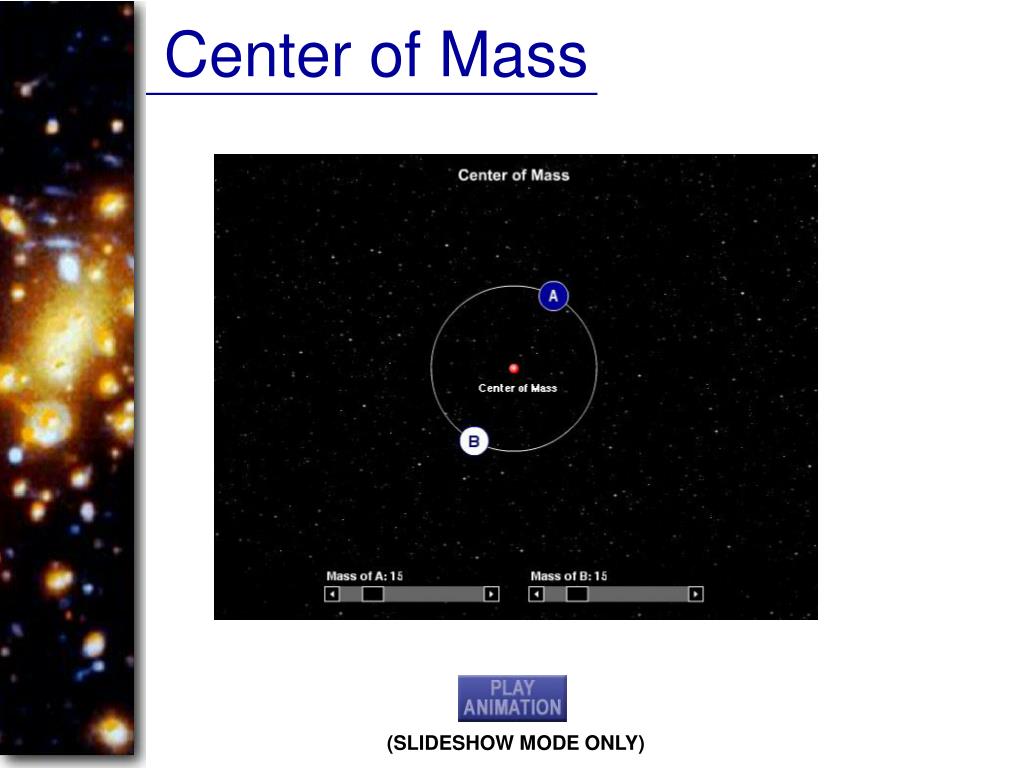 Center of Mass

Center of Mass

A

Center of Mass

B

Mass of A: 15

Mass of B: 15

PLAY ANIMATION

(SLIDESHOW MODE ONLY)